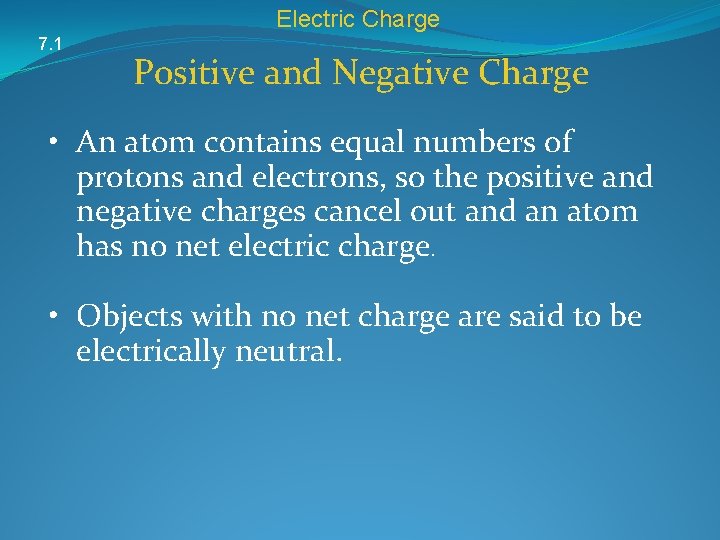 Electric Charge

7.1

Positive and Negative Charge

• An atom contains equal numbers of protons and electrons, so the positive and negative charges cancel out and an atom has no net electric charge.

• Objects with no net charge are said to be electrically neutral.